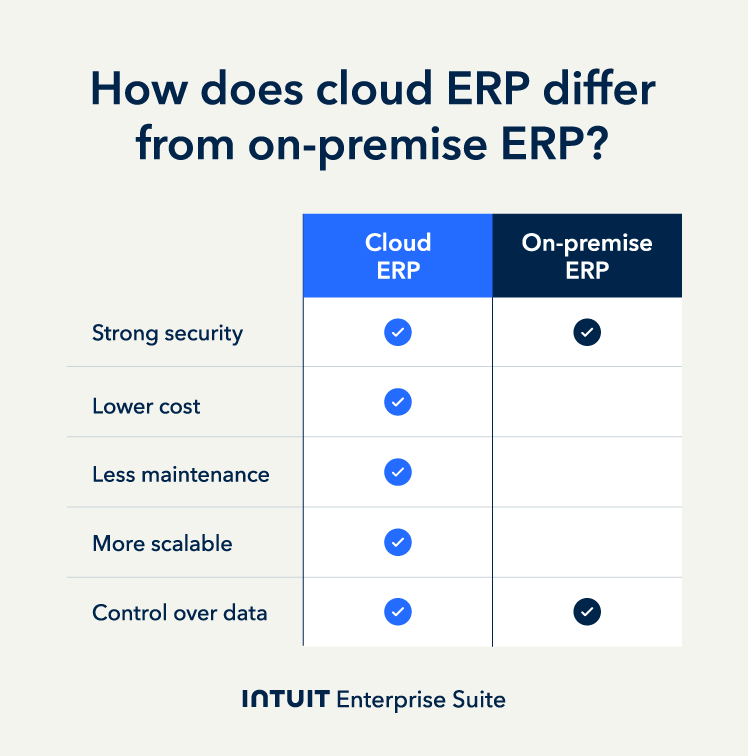 How does cloud ERP differ from on-premise ERP?

| | Cloud ERP | On-premise ERP |
|---|---|---|
| Strong security | ✓ | ✓ |
| Lower cost | ✓ | |
| Less maintenance | ✓ | |
| More scalable | ✓ | |
| Control over data | ✓ | ✓ |

INTUIT Enterprise Suite